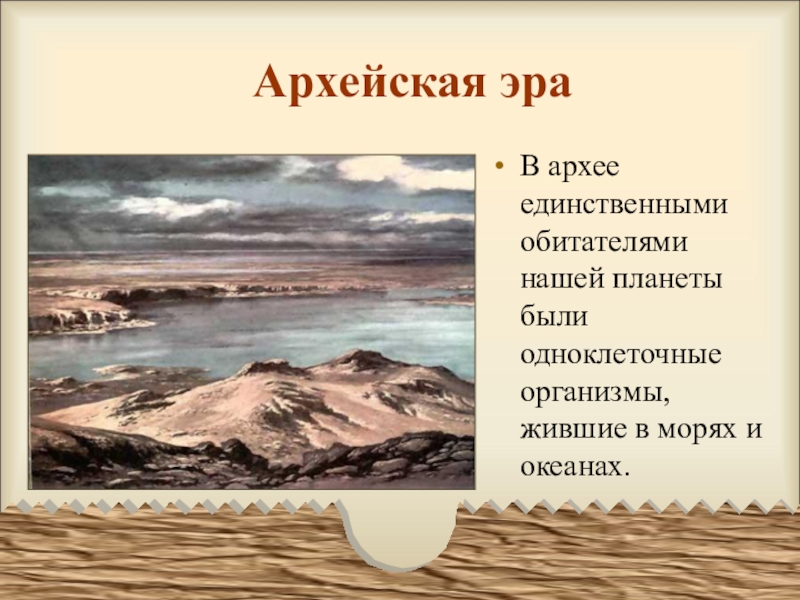 Архейская эра

• В архее единственными обитателями нашей планеты были одноклеточные организмы, жившие в морях и океанах.